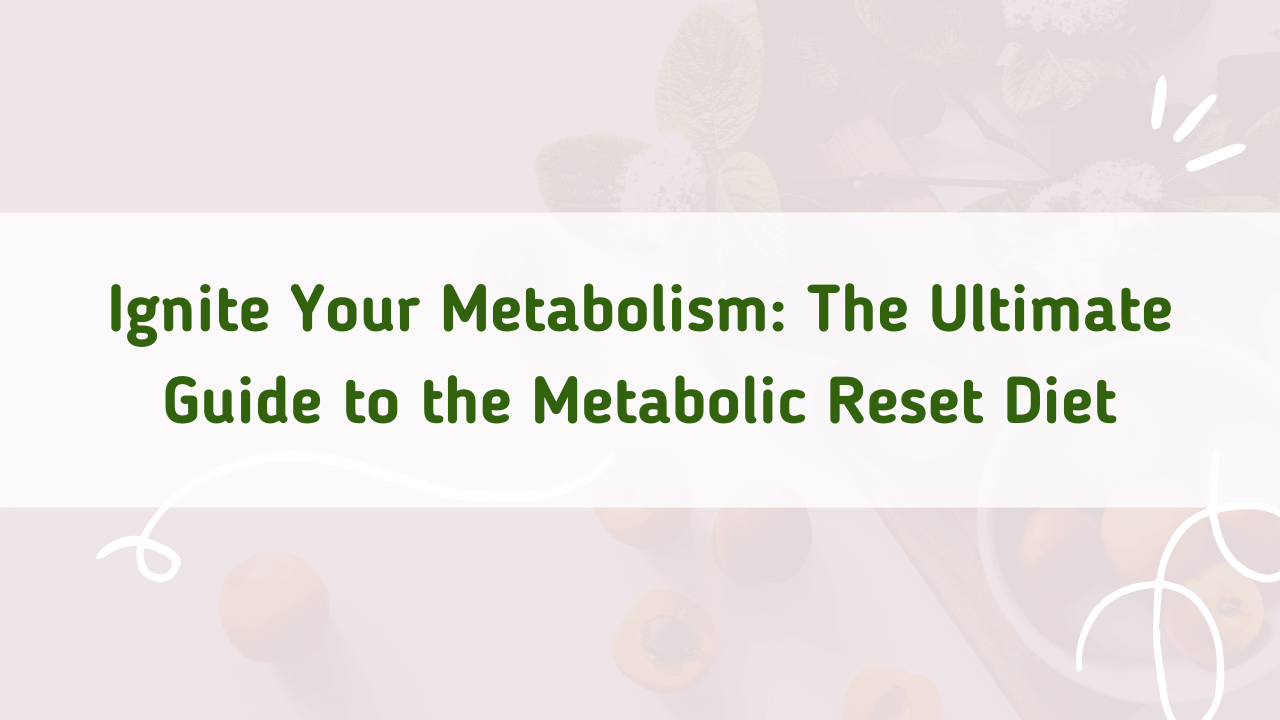 Ignite Your Metabolism: The Ultimate Guide to the Metabolic Reset Diet